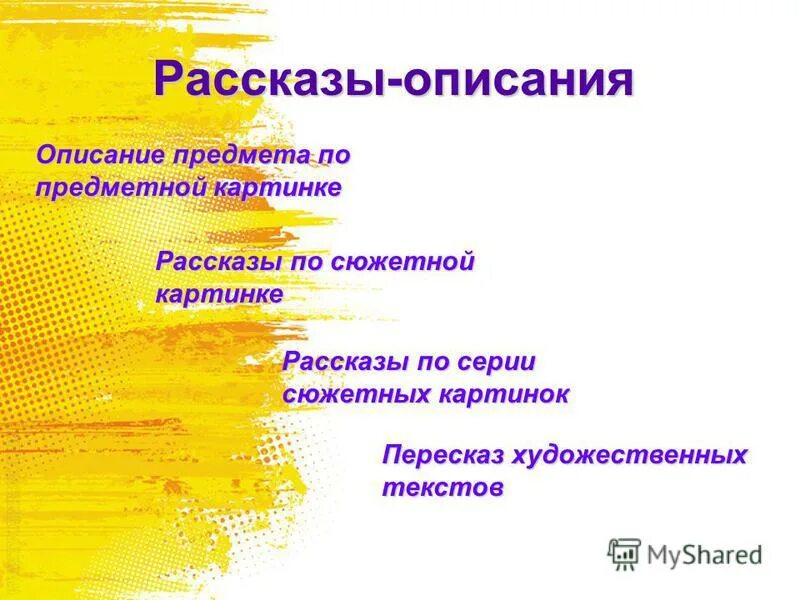 Рассказы-описания

Описание предмета по предметной картинке

Рассказы по сюжетной картинке

Рассказы по серии сюжетных картинок

Пересказ художественных текстов

MyShared